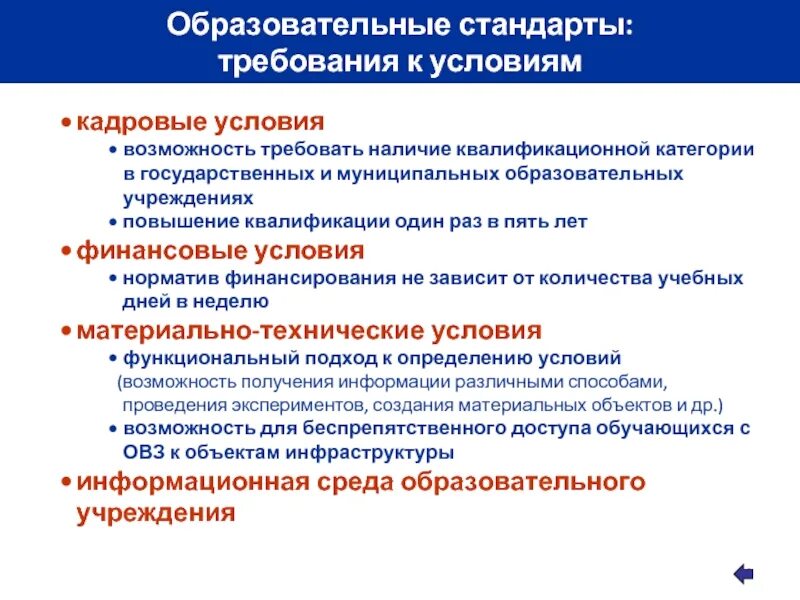 Образовательные стандарты: требования к условиям

• кадровые условия
• возможность требовать наличие квалификационной категории в государственных и муниципальных образовательных учреждениях
• повышение квалификации один раз в пять лет
• финансовые условия
• норматив финансирования не зависит от количества учебных дней в неделю
• материально-технические условия
• функциональный подход к определению условий (возможность получения информации различными способами, проведения экспериментов, создания материальных объектов и др.)
• возможность для беспрепятственного доступа обучающихся с ОВЗ к объектам инфраструктуры
• информационная среда образовательного учреждения